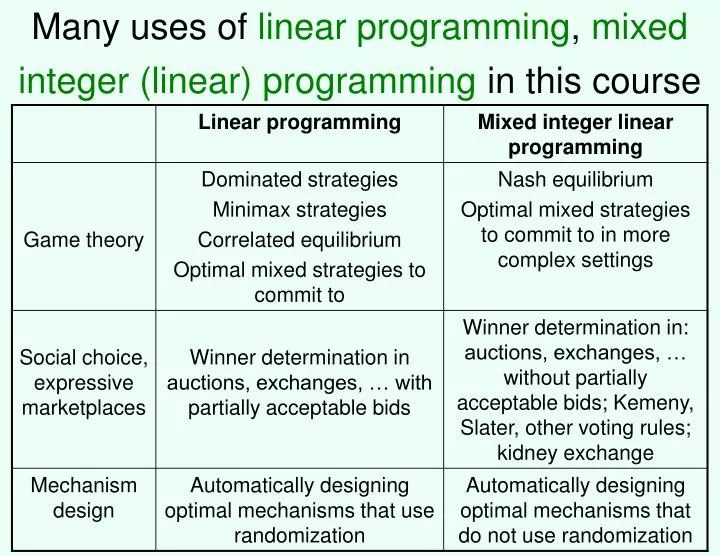 Many uses of linear programming, mixed integer (linear) programming in this course

| | Linear programming | Mixed integer linear programming |
|---|---|---|
| Game theory | Dominated strategies Minimax strategies Correlated equilibrium Optimal mixed strategies to commit to | Nash equilibrium Optimal mixed strategies to commit to in more complex settings |
| Social choice, expressive marketplaces | Winner determination in auctions, exchanges, … with partially acceptable bids | Winner determination in: auctions, exchanges, … without partially acceptable bids; Kemeny, Slater, other voting rules; kidney exchange |
| Mechanism design | Automatically designing optimal mechanisms that use randomization | Automatically designing optimal mechanisms that do not use randomization |